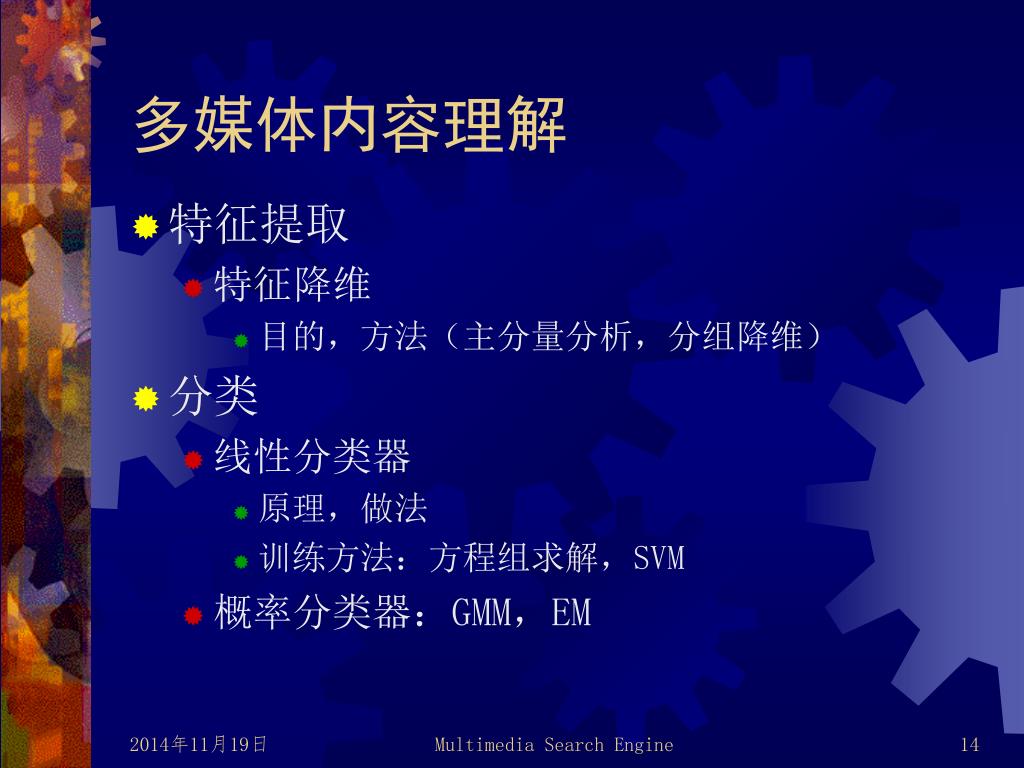 多媒体内容理解

特征提取

特征降维

目的，方法（主分量分析，分组降维）

分类

线性分类器

原理，做法

训练方法：方程组求解，SVM

概率分类器：GMM，EM

2014年11月19日 Multimedia Search Engine 14